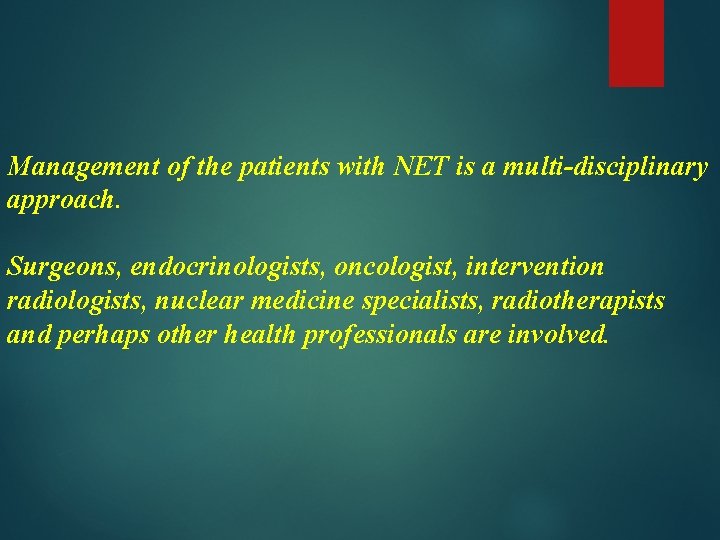 Management of the patients with NET is a multi-disciplinary approach.

Surgeons, endocrinologists, oncologist, intervention radiologists, nuclear medicine specialists, radiotherapists and perhaps other health professionals are involved.